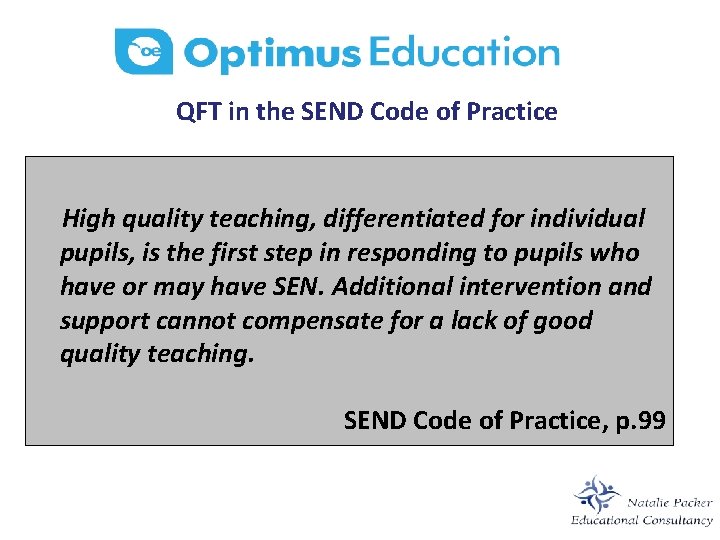 oe Optimus Education

QFT in the SEND Code of Practice

High quality teaching, differentiated for individual pupils, is the first step in responding to pupils who have or may have SEN. Additional intervention and support cannot compensate for a lack of good quality teaching.

SEND Code of Practice, p.99

Natalie Packer
Educational Consultancy